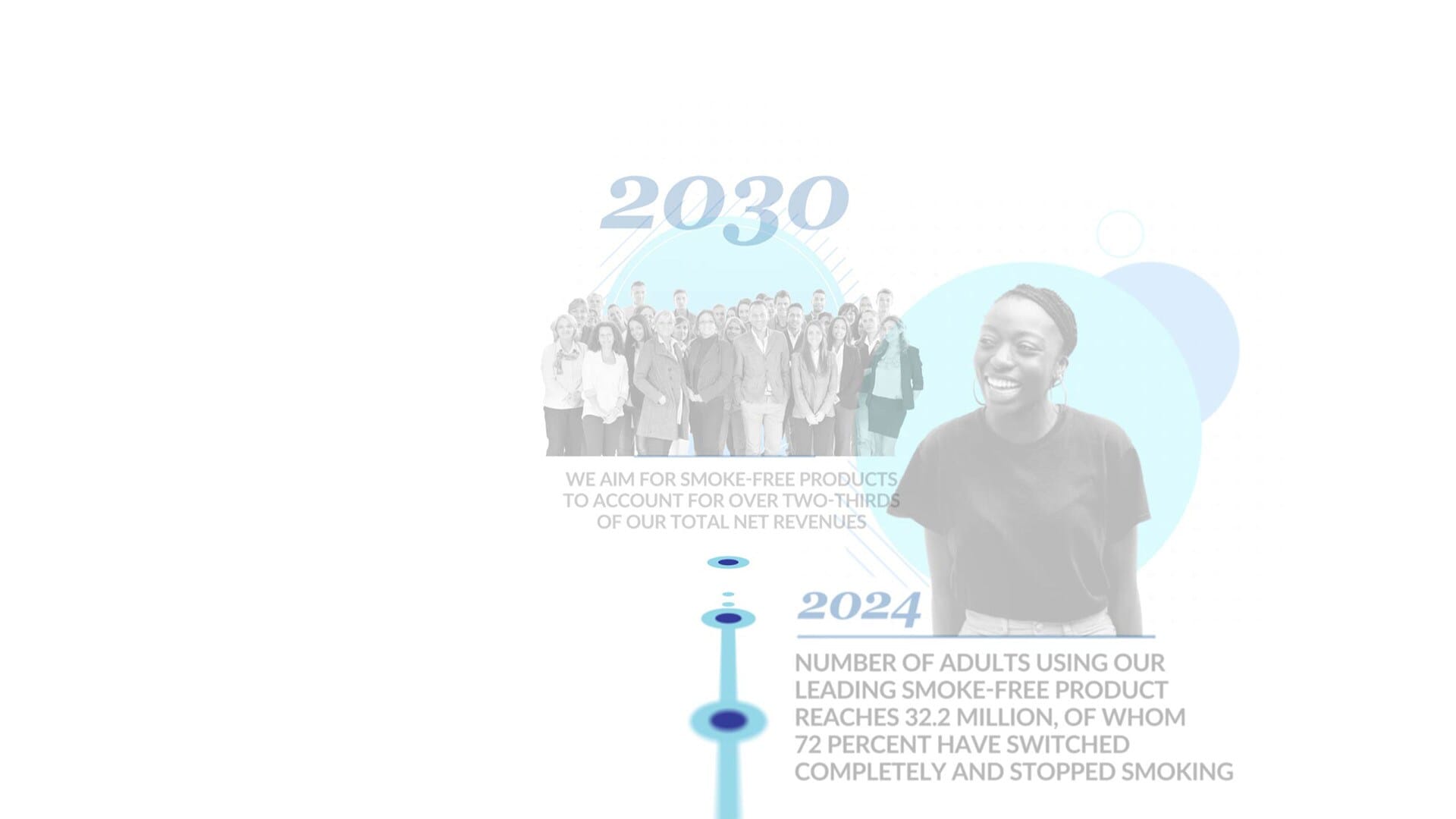 2030

WE AIM FOR SMOKE-FREE PRODUCTS TO ACCOUNT FOR OVER TWO-THIRDS OF OUR TOTAL NET REVENUES

2024

NUMBER OF ADULTS USING OUR LEADING SMOKE-FREE PRODUCT REACHES 32.2 MILLION, OF WHOM 72 PERCENT HAVE SWITCHED COMPLETELY AND STOPPED SMOKING